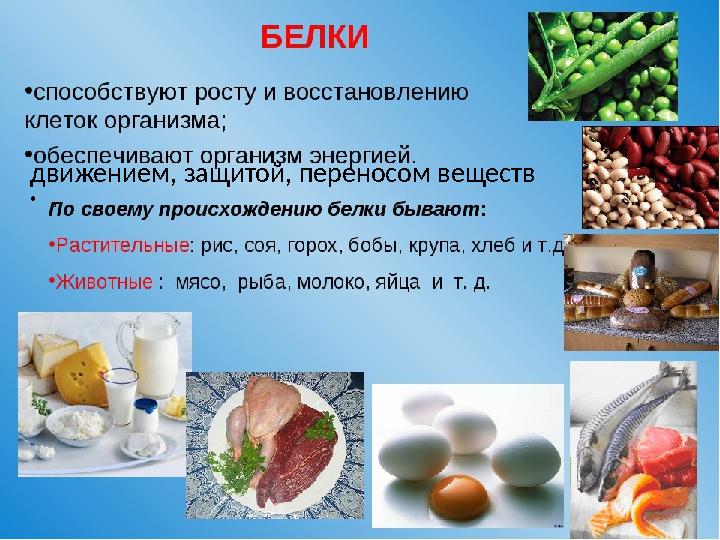 БЕЛКИ

•способствуют росту и восстановлению клеток организма;

•обеспечивают организм энергией.
движением, защитой, переносом веществ

•

По своему происхождению белки бывают:

•Растительные: рис, соя, горох, бобы, крупа, хлеб и т.д

•Животные : мясо, рыба, молоко, яйца и т. д.